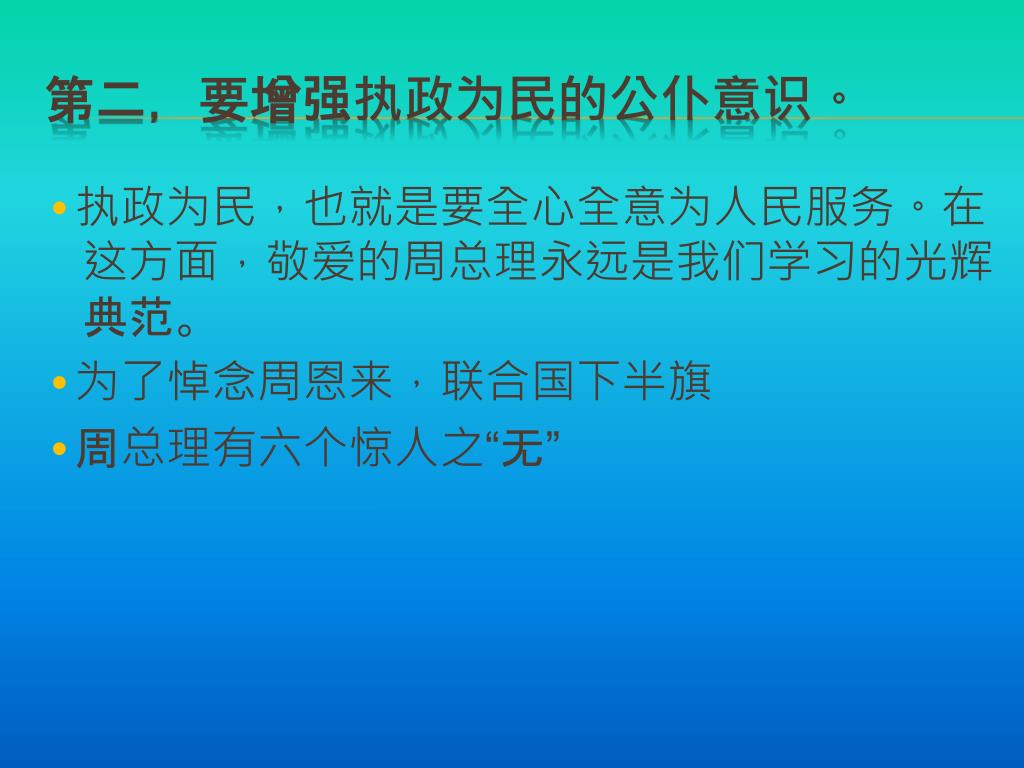 第二，要增强执政为民的公仆意识。

• 执政为民，也就是要全心全意为人民服务。在这方面，敬爱的周总理永远是我们学习的光辉典范。

• 为了悼念周恩来，联合国下半旗

• 周总理有六个惊人之“无”